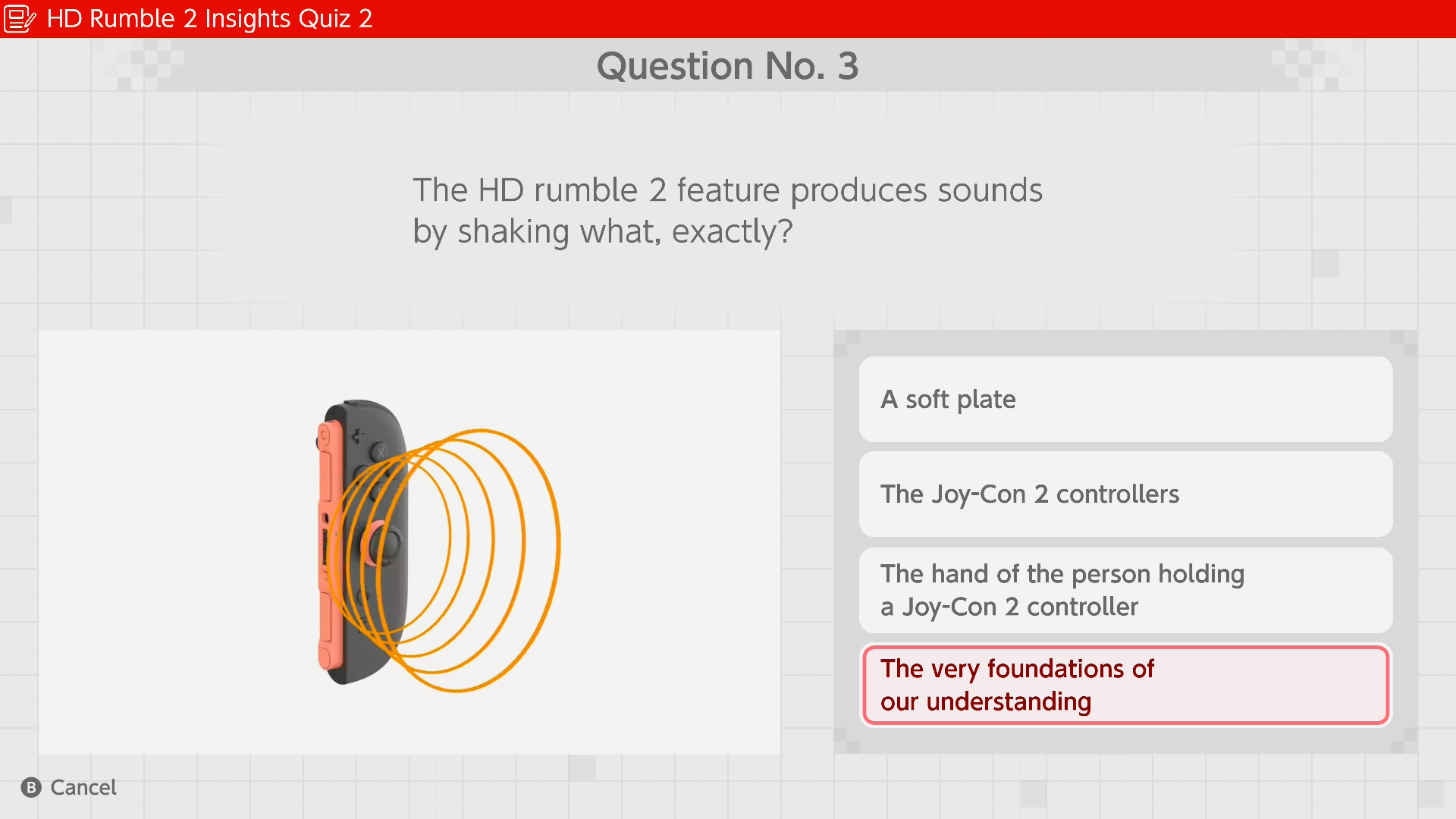 HD Rumble 2 Insights Quiz 2

Question No. 3

The HD rumble 2 feature produces sounds by shaking what, exactly?

X

A soft plate

The Joy-Con 2 controllers

The hand of the person holding a Joy-Con 2 controller

The very foundations of our understanding

B Cancel